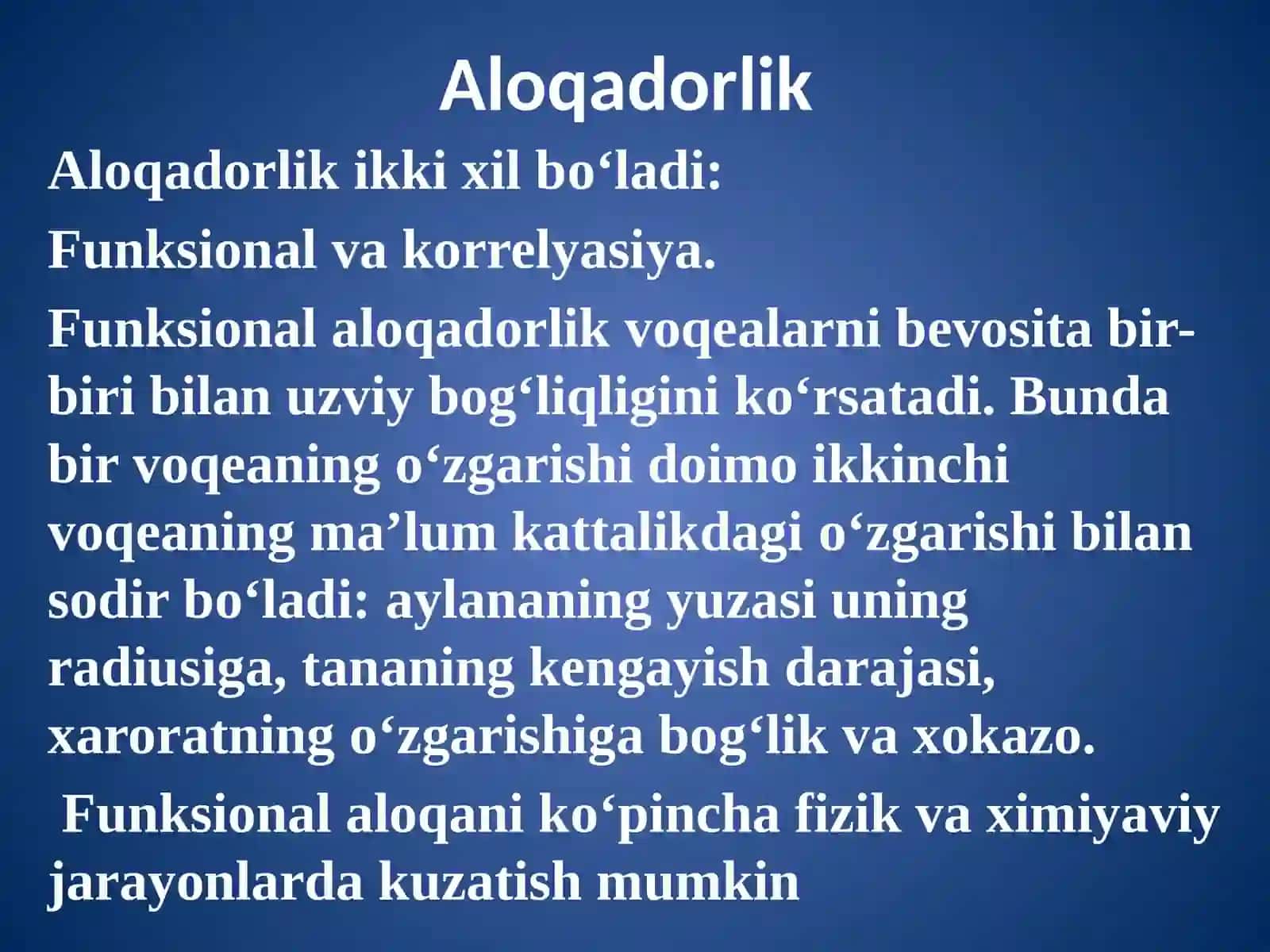 Aloqadorlik

Aloqadorlik ikki xil bo‘ladi:

Funksional va korrelyasiya.

Funksional aloqadorlik voqealarni bevosita bir-biri bilan uzviy bog‘liqligini ko‘rsatadi. Bunda bir voqeaning o‘zgarishi doimo ikkinchi voqeaning ma’lum kattalikdagi o‘zgarishi bilan sodir bo‘ladi: aylananing yuzasi uning radiusiga, tananing kengayish darajasi, xaroratning o‘zgarishiga bog‘lik va xokazo.

Funksional aloqani ko‘pincha fizik va ximiyaviy jarayonlarda kuzatish mumkin